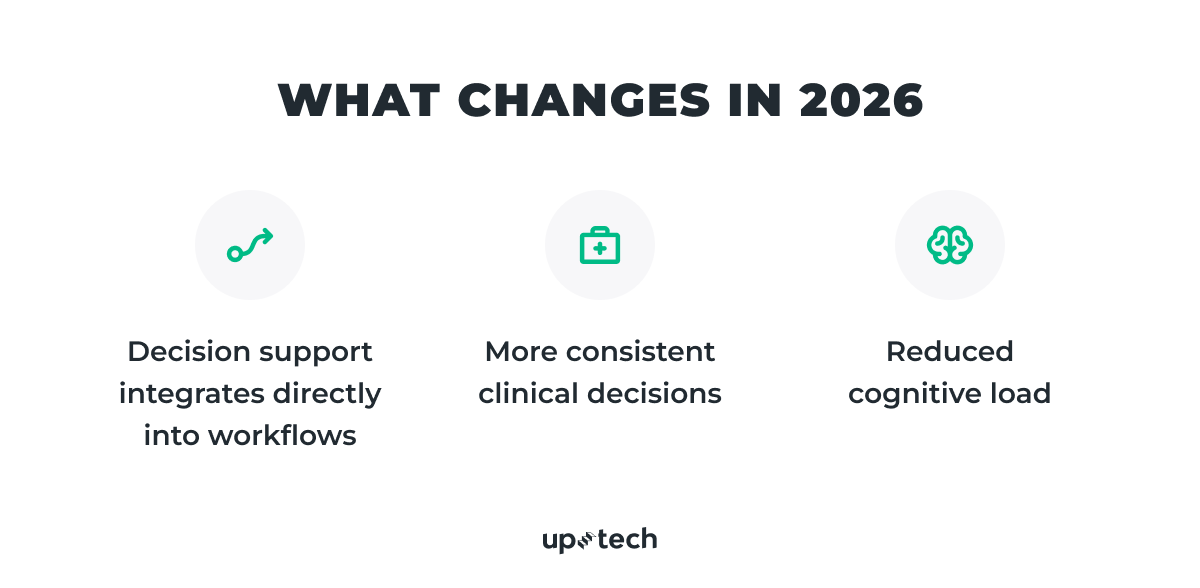 WHAT CHANGES IN 2026

Decision support integrates directly into workflows

More consistent clinical decisions

Reduced cognitive load

uptech